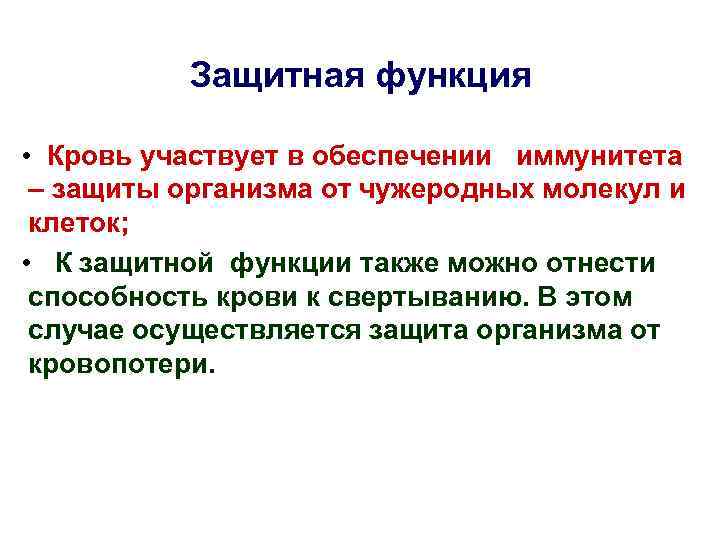 Защитная функция

• Кровь участвует в обеспечении иммунитета – защиты организма от чужеродных молекул и клеток;

• К защитной функции также можно отнести способность крови к свертыванию. В этом случае осуществляется защита организма от кровопотери.